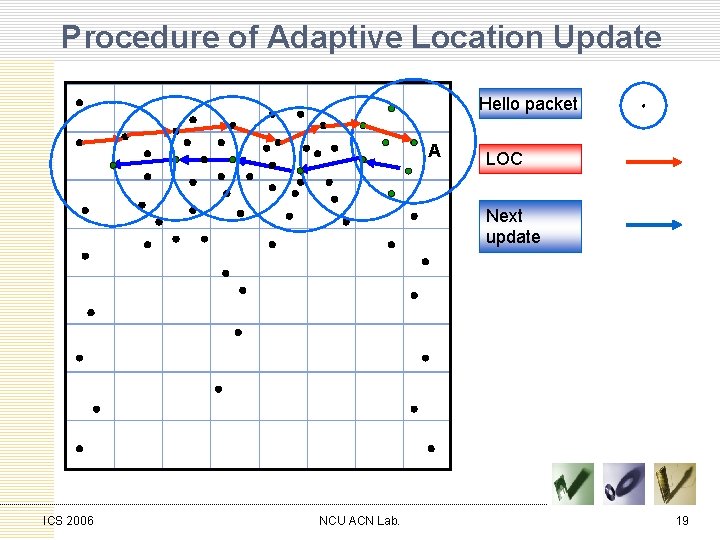 Procedure of Adaptive Location Update

A

Hello packet

LOC

Next update

ICS 2006

NCU ACN Lab.

19